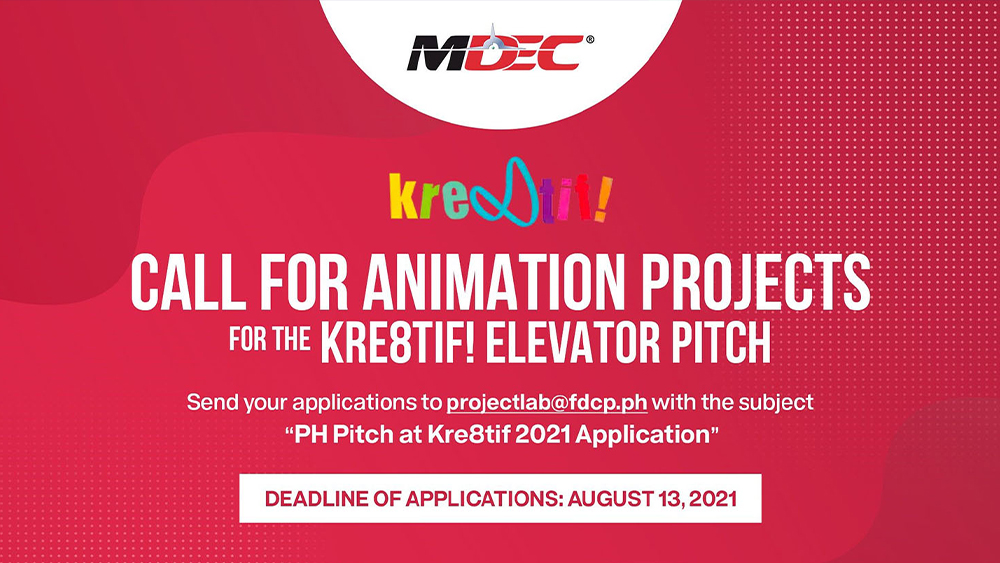 MDEC®

kre8tif!

CALL FOR ANIMATION PROJECTS
FOR THE KRE8TIF! ELEVATOR PITCH

Send your applications to projectlab@fdcp.ph with the subject "PH Pitch at Kre8tif 2021 Application"

DEADLINE OF APPLICATIONS: AUGUST 13, 2021